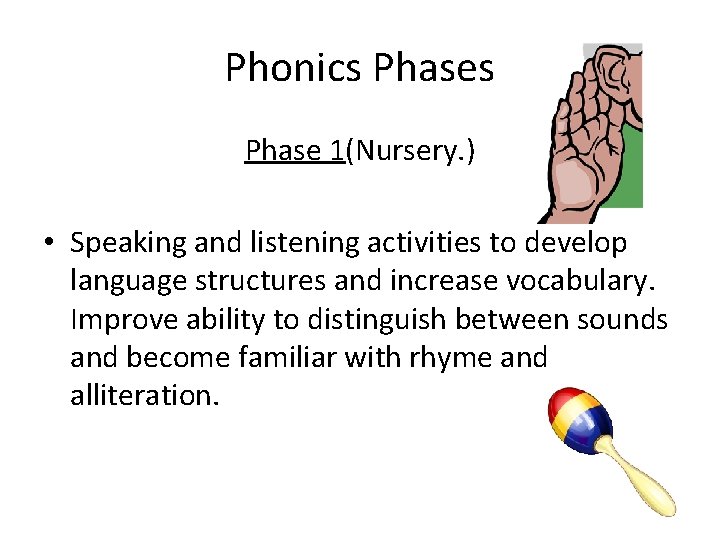 Phonics Phases

Phase 1(Nursery.)

• Speaking and listening activities to develop language structures and increase vocabulary. Improve ability to distinguish between sounds and become familiar with rhyme and alliteration.